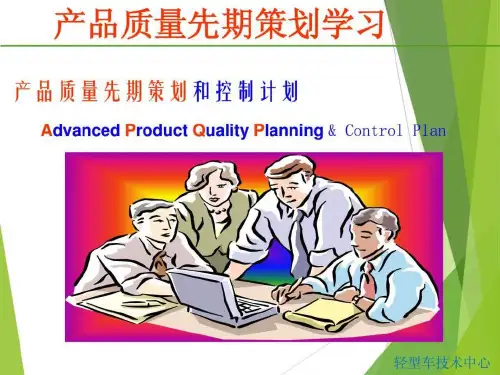 产品质量先期策划学习

产品质量先期策划和控制计划

Advanced Product Quality Planning & Control Plan

轻型车技术中心